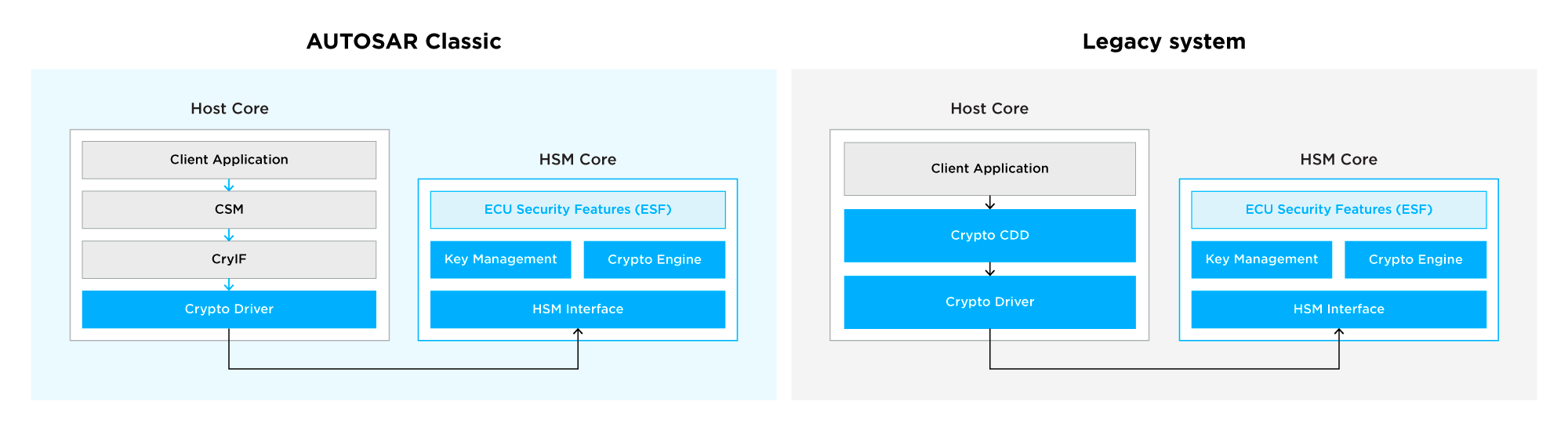 AUTOSAR Classic

Host Core

Client Application

CSM

CryIF

Crypto Driver

HSM Core

ECU Security Features (ESF)

Key Management

Crypto Engine

HSM Interface

Legacy system

Host Core

Client Application

Crypto CDD

Crypto Driver

HSM Core

ECU Security Features (ESF)

Key Management

Crypto Engine

HSM Interface